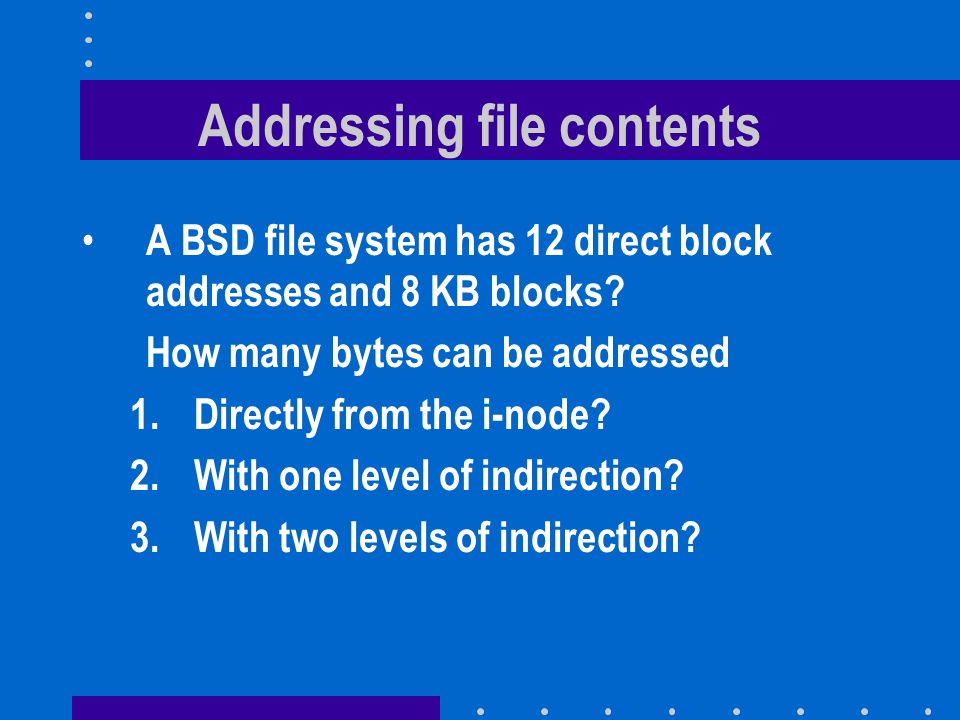 Addressing file contents

• A BSD file system has 12 direct block addresses and 8 KB blocks?

How many bytes can be addressed

1. Directly from the i-node?

2. With one level of indirection?

3. With two levels of indirection?